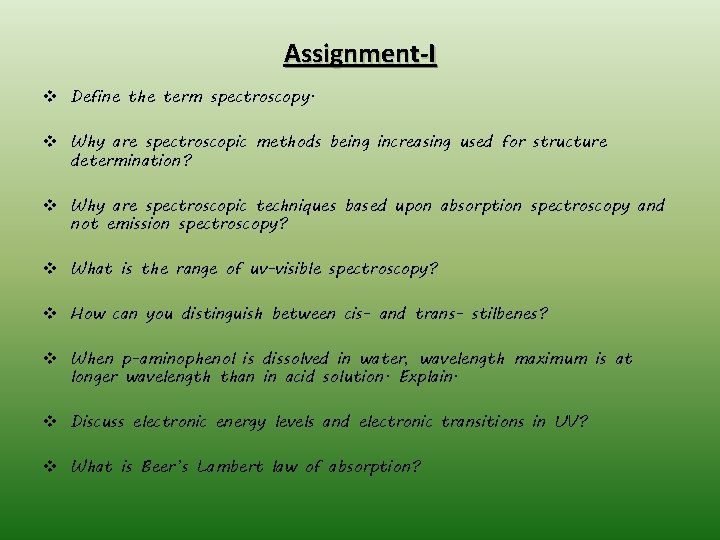 Assignment-I

❖ Define the term spectroscopy.

❖ Why are spectroscopic methods being increasing used for structure determination?

❖ Why are spectroscopic techniques based upon absorption spectroscopy and not emission spectroscopy?

❖ What is the range of uv-visible spectroscopy?

❖ How can you distinguish between cis- and trans- stilbenes?

❖ When p-aminophenol is dissolved in water, wavelength maximum is at longer wavelength than in acid solution. Explain.

❖ Discuss electronic energy levels and electronic transitions in UV?

❖ What is Beer's Lambert law of absorption?